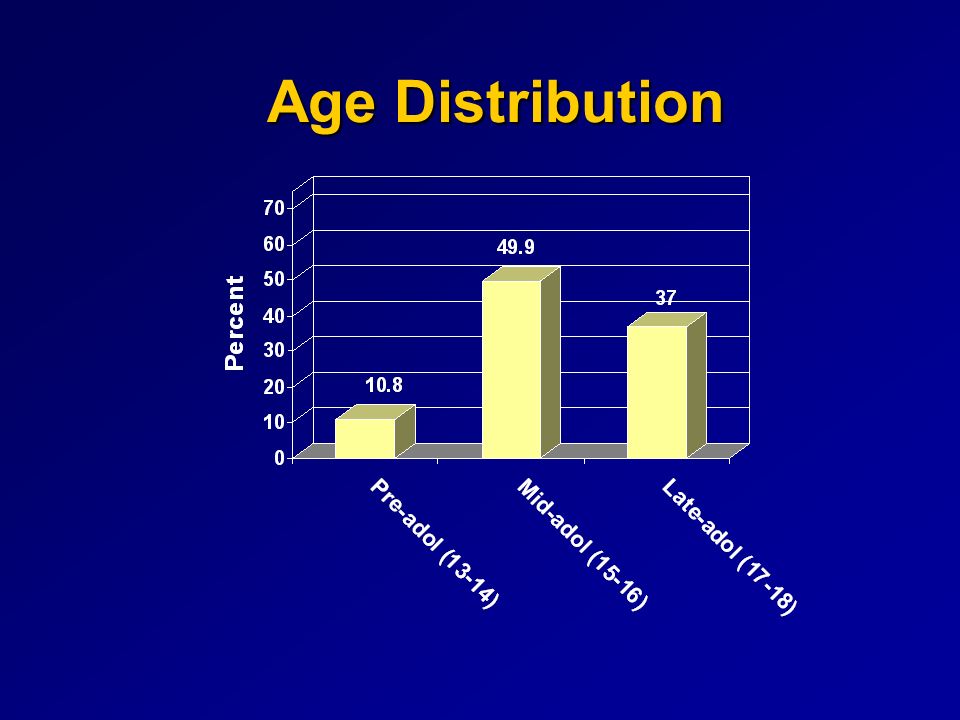 Age Distribution

Percent

70
60
50
40
30
20
10
0

10.8
49.9
37

Pre-adol (13-14)
Mid-adol (15-16)
Late-adol (17-18)